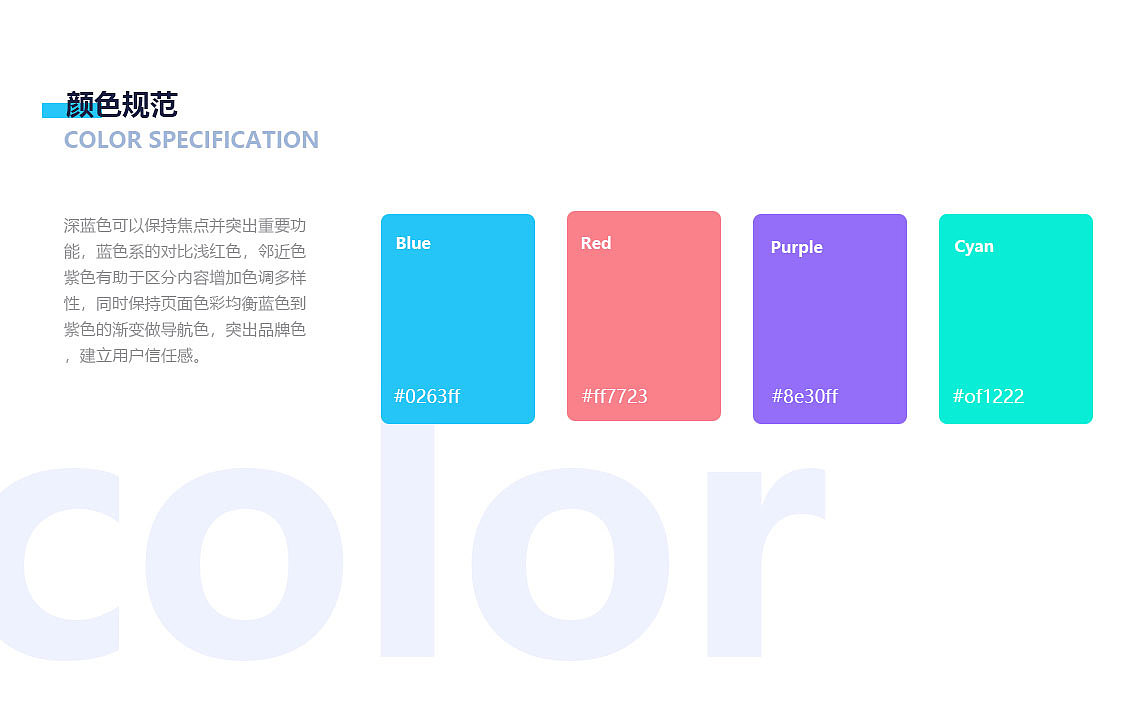 颜色规范
COLOR SPECIFICATION

深蓝色可以保持焦点并突出重要功能，蓝色系的对比浅红色，邻近色紫色有助于区分内容增加色调多样性，同时保持页面色彩均衡蓝色到紫色的渐变做导航色，突出品牌色，建立用户信任感。

Blue
#0263ff

Red
#ff7723

Purple
#8e30ff

Cyan
#of1222

color